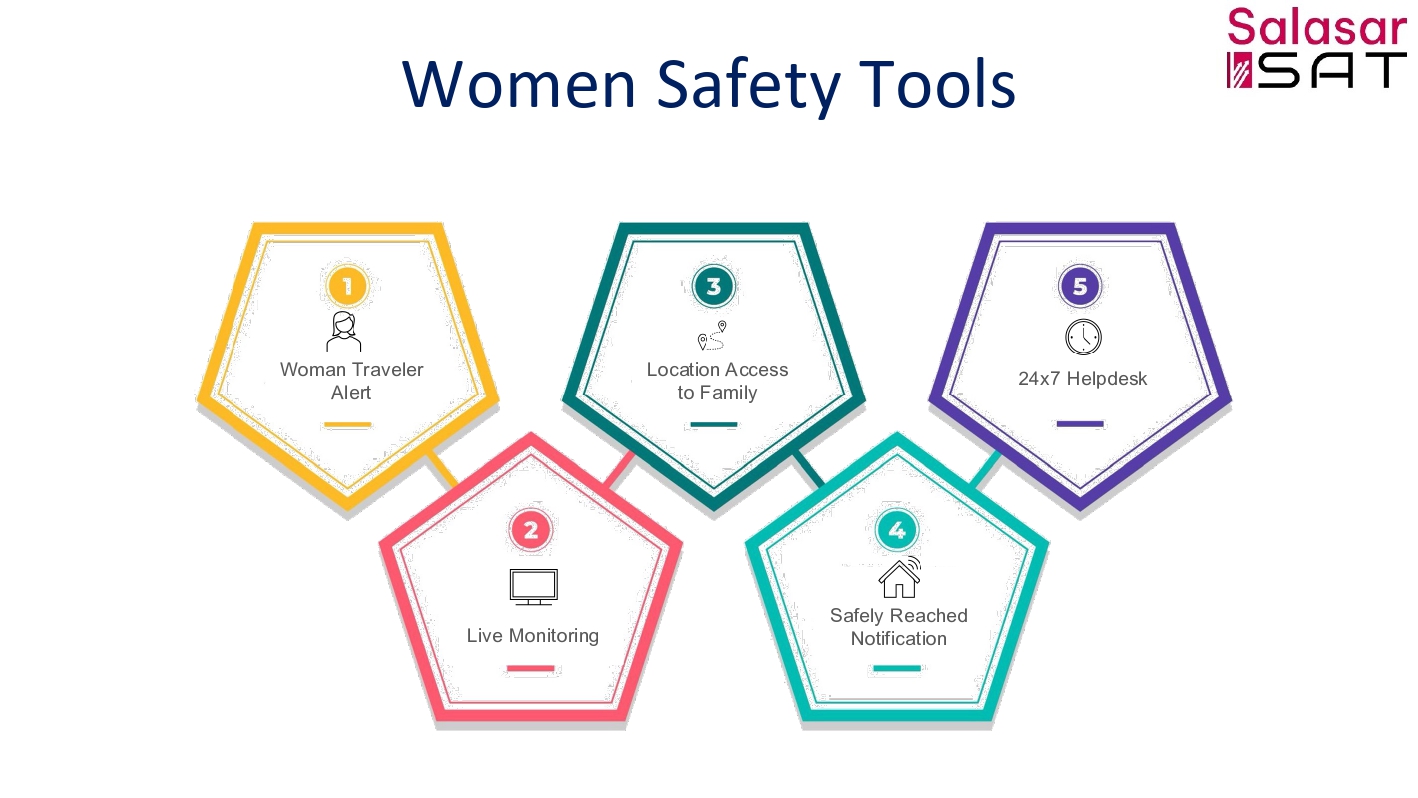 Salasar SAT

Women Safety Tools

1
Woman Traveler Alert

2
Live Monitoring

3
Location Access to Family

4
Safely Reached Notification

5
24x7 Helpdesk